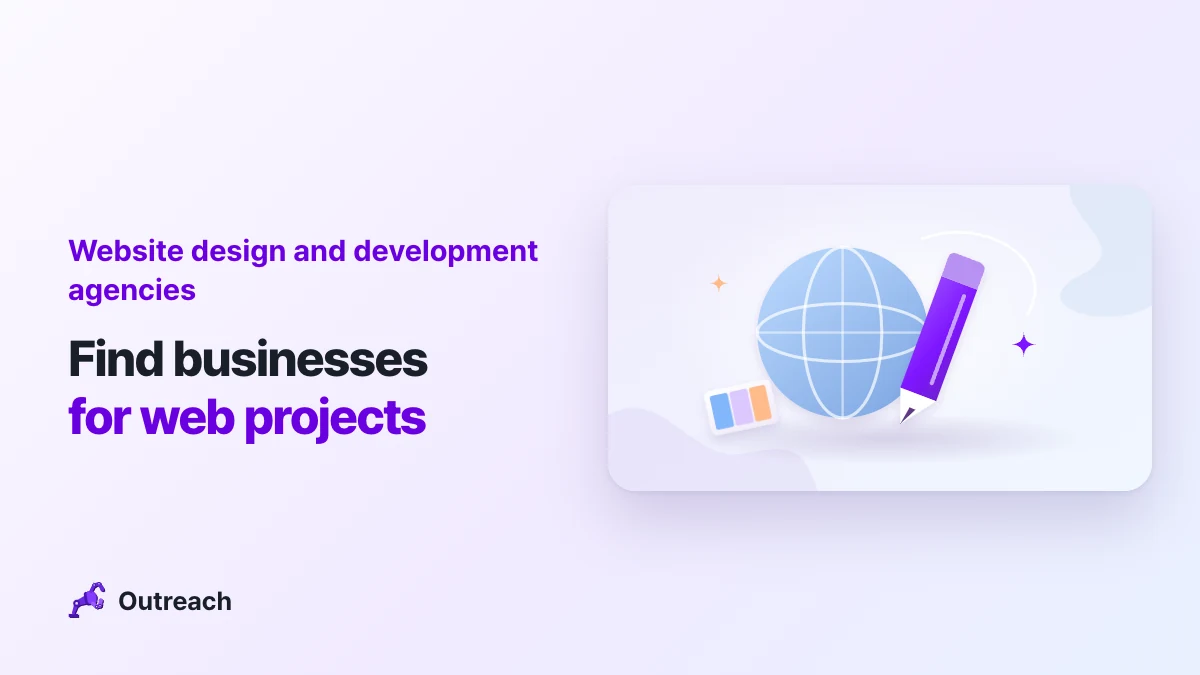 Website design and development agencies

Find businesses
for web projects

Outreach